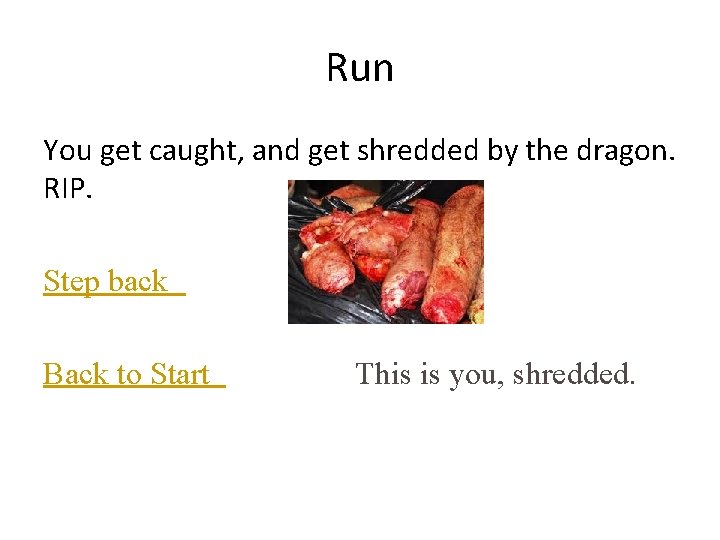 Run

You get caught, and get shredded by the dragon. RIP.

Step back

Back to Start

This is you, shredded.